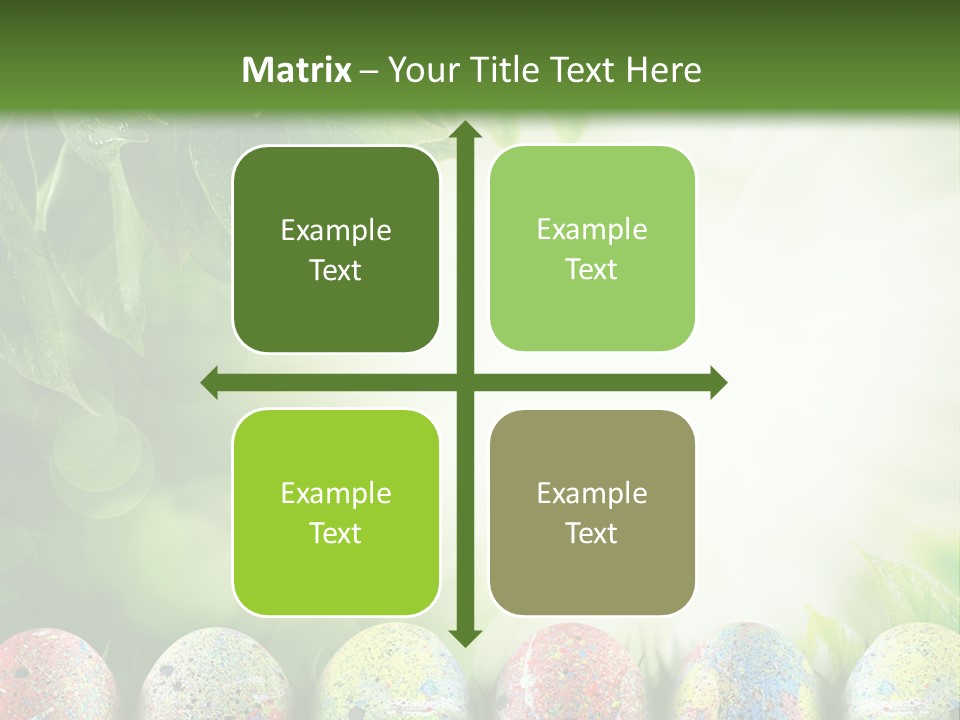 Matrix – Your Title Text Here

Example Text

Example Text

Example Text

Example Text